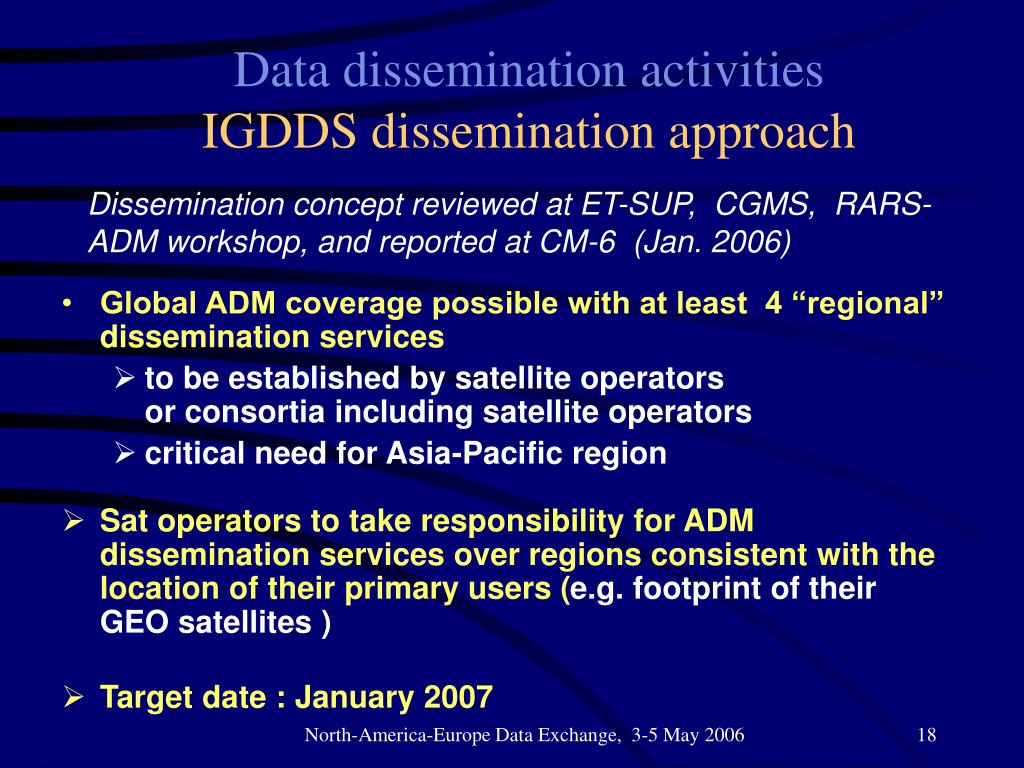 Data dissemination activities
IGDDS dissemination approach

Dissemination concept reviewed at ET-SUP, CGMS, RARS-ADM workshop, and reported at CM-6 (Jan. 2006)

• Global ADM coverage possible with at least 4 “regional” dissemination services
  ➢ to be established by satellite operators or consortia including satellite operators
  ➢ critical need for Asia-Pacific region

➢ Sat operators to take responsibility for ADM dissemination services over regions consistent with the location of their primary users (e.g. footprint of their GEO satellites )

➢ Target date : January 2007

North-America-Europe Data Exchange, 3-5 May 2006

18